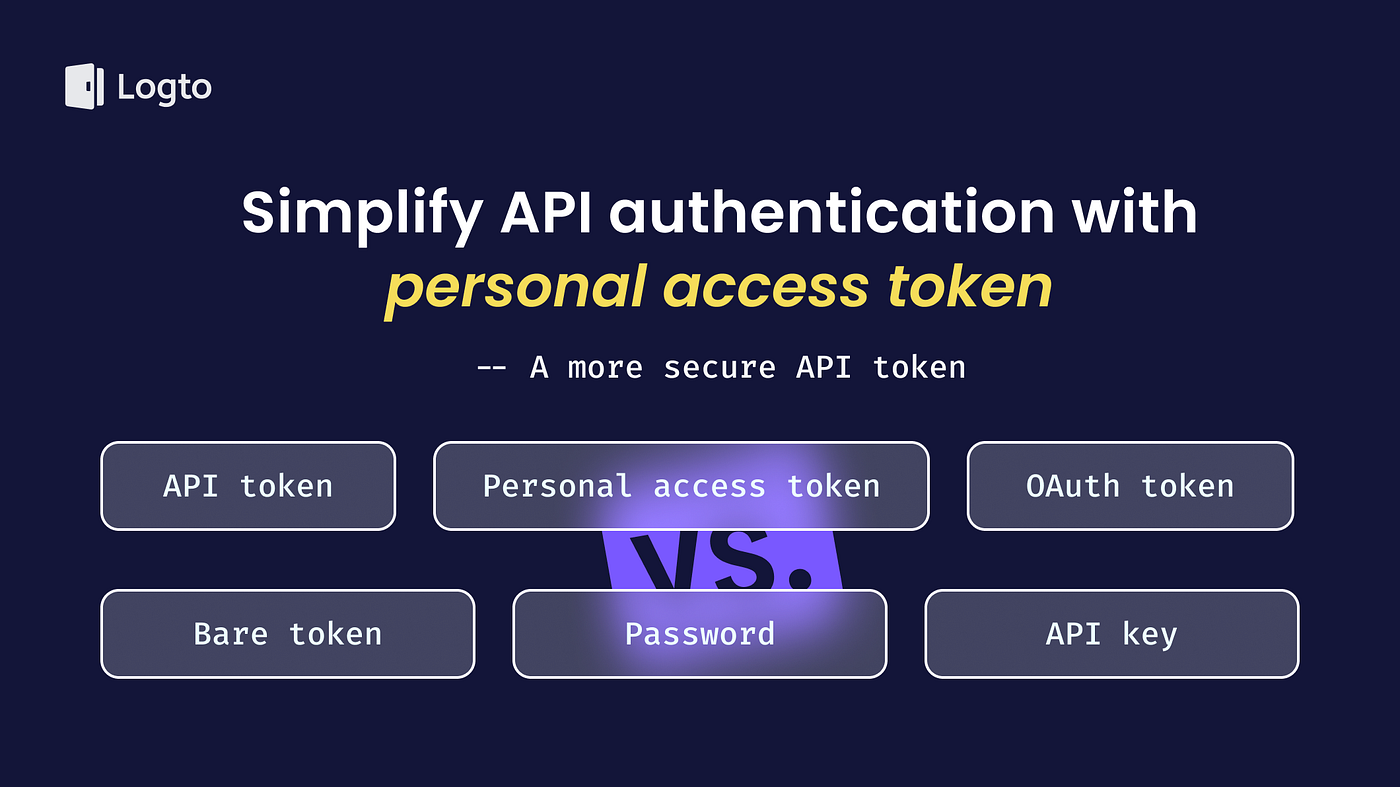 Logto

Simplify API authentication with personal access token

-- A more secure API token

API token

Personal access token

OAuth token

VS.

Bare token

Password

API key